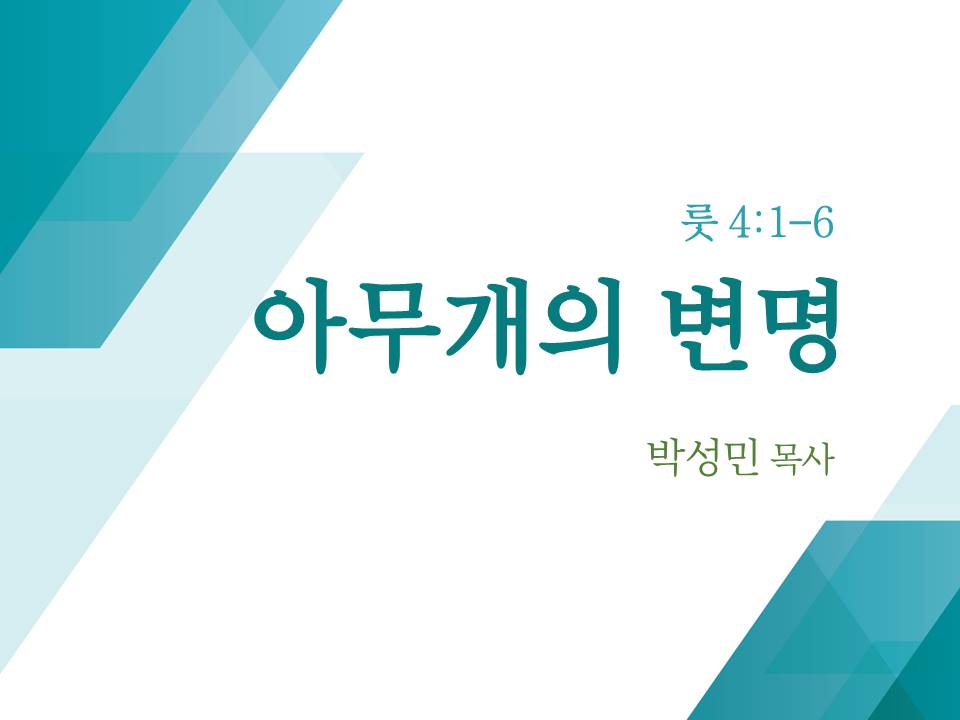 룻 4:1-6

아무개의 변명

박성민 목사